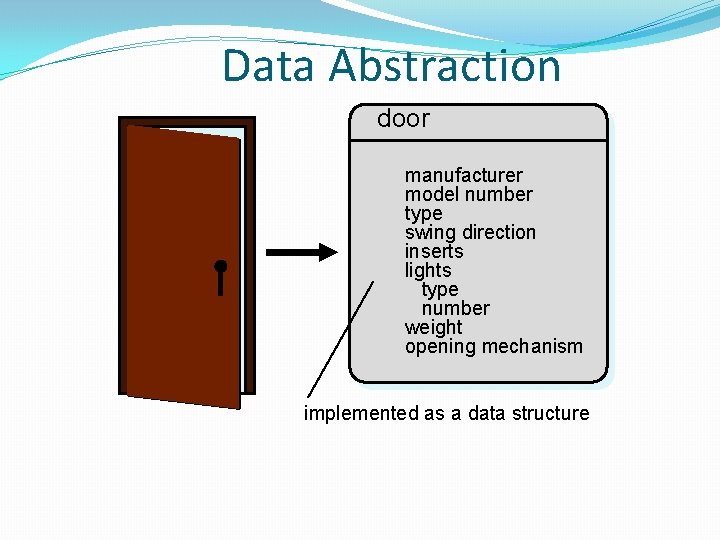 Data Abstraction

door

manufacturer
model number
type
swing direction
inserts
lights
type
number
weight
opening mechanism

implemented as a data structure